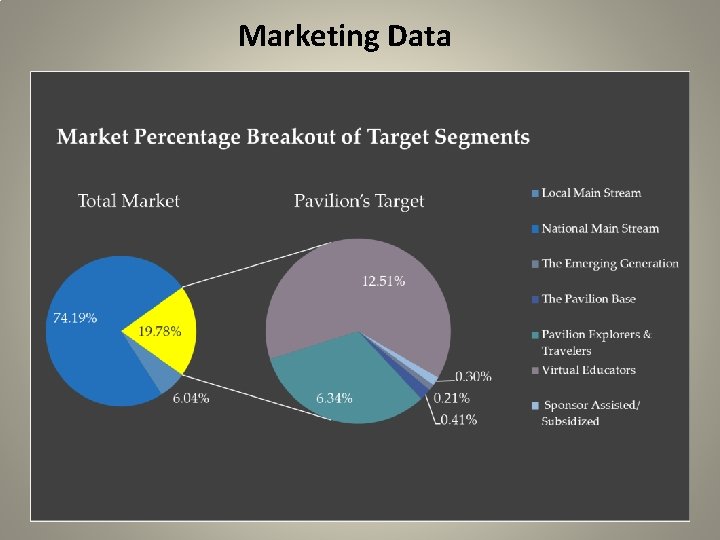 Marketing Data

Market Percentage Breakout of Target Segments

Total Market

74.19%

19.78%

6.04%

Pavilion's Target

12.51%

6.34%

0.30%

0.21%

0.41%

Local Main Stream

National Main Stream

The Emerging Generation

The Pavilion Base

Pavilion Explorers & Travelers

Virtual Educators

Sponsor Assisted/ Subsidized